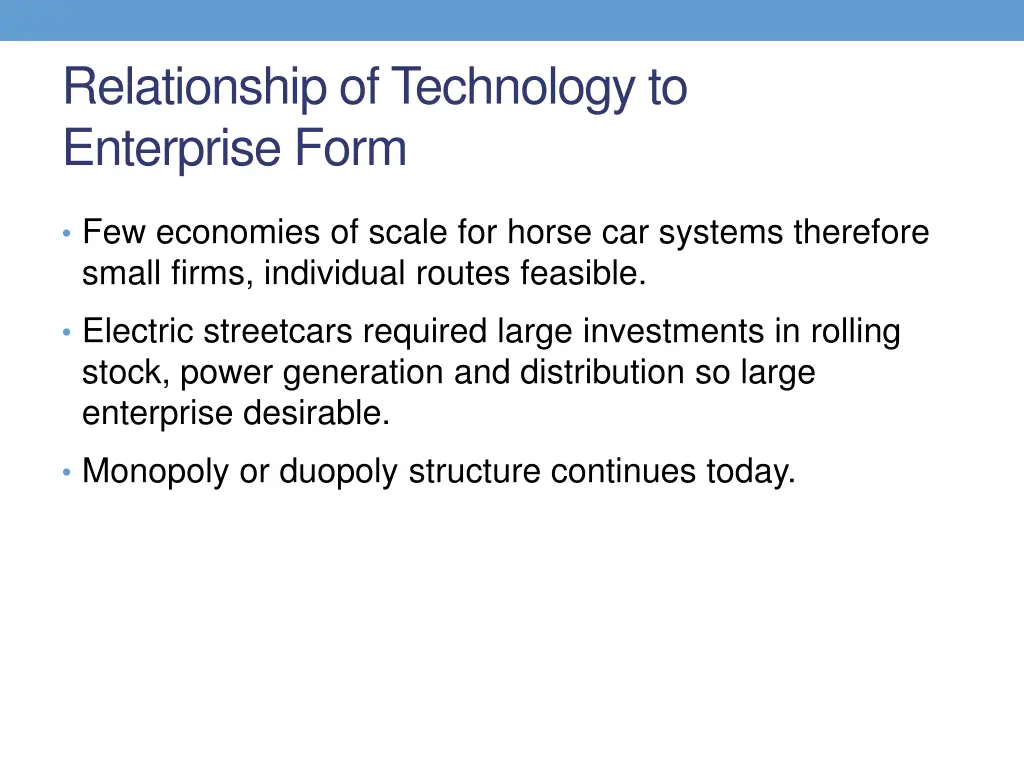 Relationship of Technology to Enterprise Form

• Few economies of scale for horse car systems therefore small firms, individual routes feasible.

• Electric streetcars required large investments in rolling stock, power generation and distribution so large enterprise desirable.

• Monopoly or duopoly structure continues today.